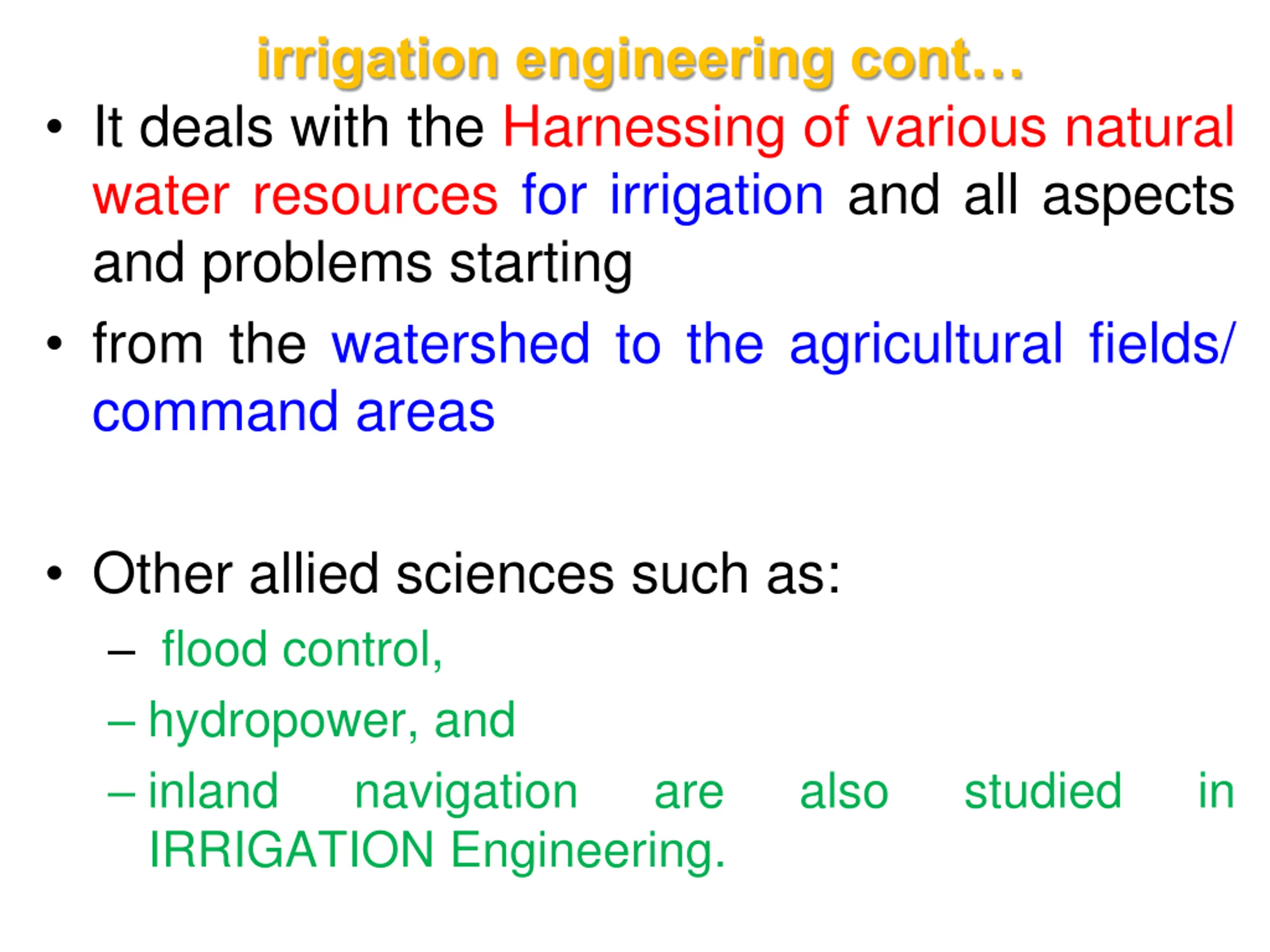 irrigation engineering cont…

• It deals with the Harnessing of various natural water resources for irrigation and all aspects and problems starting

• from the watershed to the agricultural fields/ command areas

• Other allied sciences such as:
– flood control,
– hydropower, and
– inland navigation are also studied in IRRIGATION Engineering.